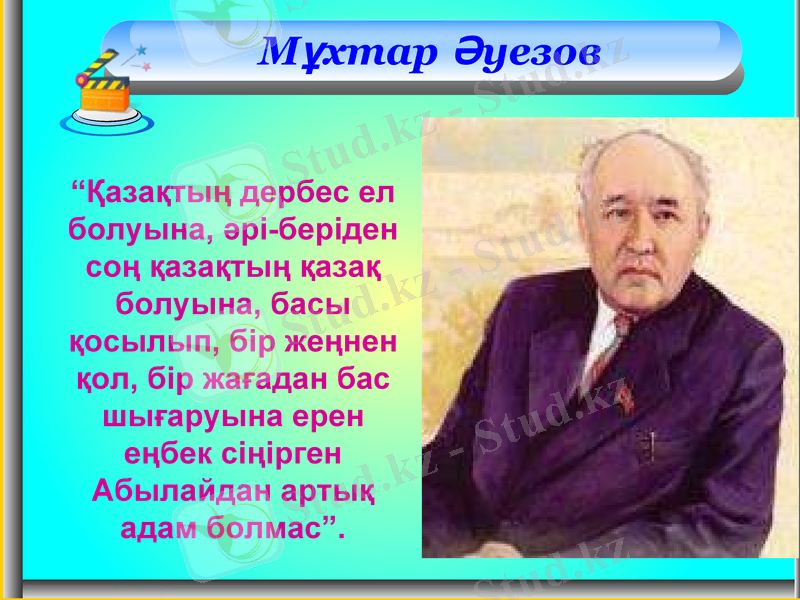 Мұхтар Әуезов

“Қазақтың дербес ел болуына, әрі-беріден соң қазақтың қазақ болуына, басы қосылып, бір жеңнен қол, бір жағадан бас шығаруына ерен еңбек сіңірген Абылайдан артық адам болмас”.

Stud.kz - Stud.kz